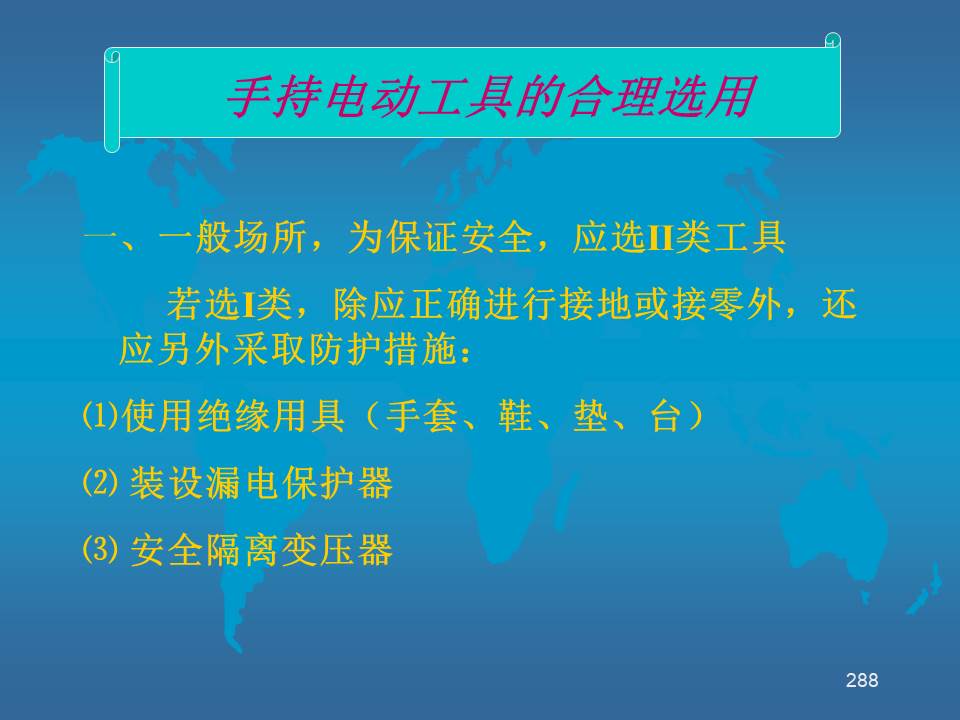 手持电动工具的合理选用

一、一般场所，为保证安全，应选II类工具

若选I类，除应正确进行接地或接零外，还应另外采取防护措施：

⑴使用绝缘用具（手套、鞋、垫、台）

⑵ 装设漏电保护器

⑶ 安全隔离变压器

288